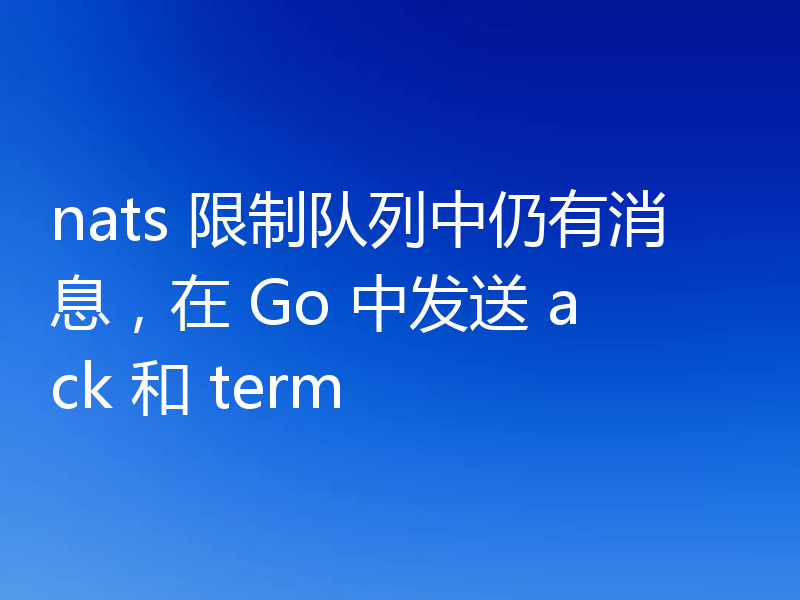 nats 限制队列中仍有消息，在 Go 中发送 ack 和 term